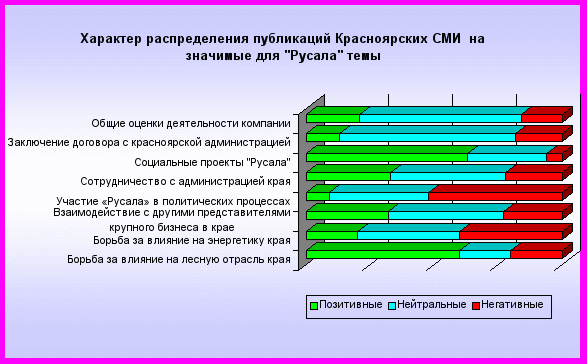 Характер распределения публикаций Красноярских СМИ на значимые для "Русала" темы

Общие оценки деятельности компании
Заключение договора с красноярской администрацией
Социальные проекты "Русала"
Сотрудничество с администрацией края
Участие «Русала» в политических процессах
Взаимодействие с другими представителями крупного бизнеса в крае
Борьба за влияние на энергетику края
Борьба за влияние на лесную отрасль края

Позитивные
Нейтральные
Негативные